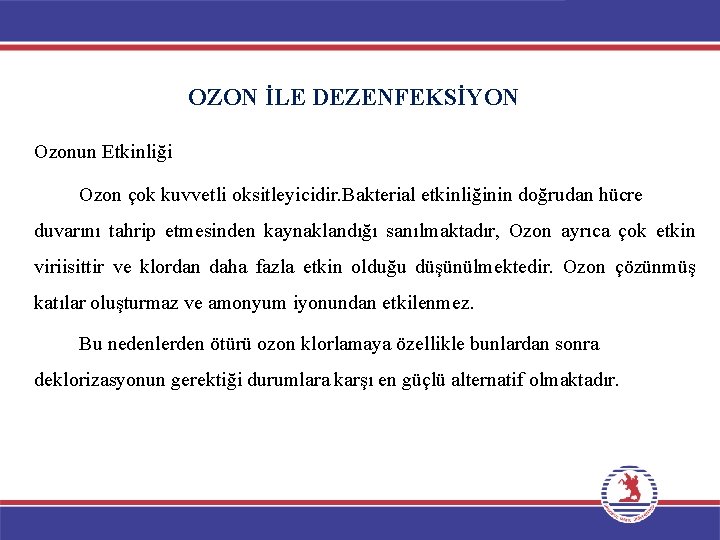 OZON İLE DEZENFEKSİYON

Ozonun Etkinliği

Ozon çok kuvvetli oksitleyicidir.Bakterial etkinliğinin doğrudan hücre duvarını tahrip etmesinden kaynaklandığı sanılmaktadır, Ozon ayrıca çok etkin viriisittir ve klordan daha fazla etkin olduğu düşünülmektedir. Ozon çözünmüş katılar oluşturmaz ve amonyum iyonundan etkilenmez.

Bu nedenlerden ötürü ozon klorlamaya özellikle bunlardan sonra deklorizasyonun gerektiği durumlara karşı en güçlü alternatif olmaktadır.